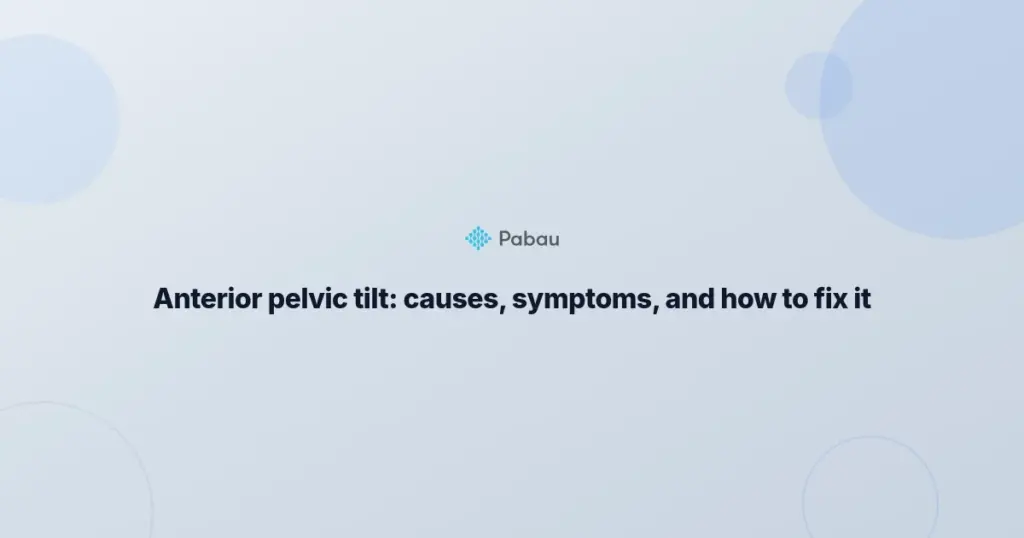 Pabau

Anterior pelvic tilt: causes, symptoms, and how to fix it